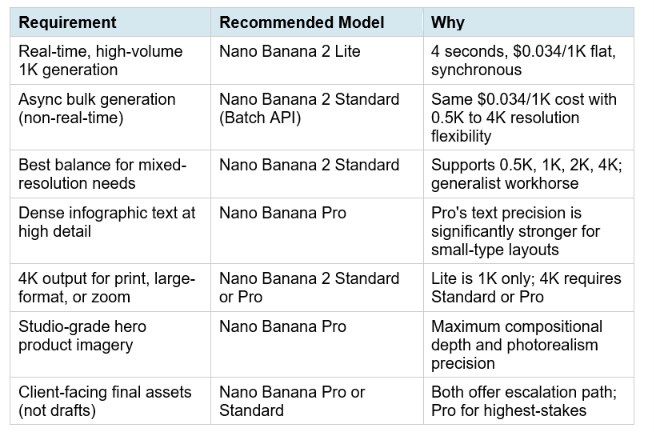 | Requirement | Recommended Model | Why |
|---|---|---|
| Real-time, high-volume 1K generation | Nano Banana 2 Lite | 4 seconds, \$0.034/1K flat, synchronous |
| Async bulk generation (non-real-time) | Nano Banana 2 Standard (Batch API) | Same \$0.034/1K cost with 0.5K to 4K resolution flexibility |
| Best balance for mixed-resolution needs | Nano Banana 2 Standard | Supports 0.5K, 1K, 2K, 4K; generalist workhorse |
| Dense infographic text at high detail | Nano Banana Pro | Pro's text precision is significantly stronger for small-type layouts |
| 4K output for print, large-format, or zoom | Nano Banana 2 Standard or Pro | Lite is 1K only; 4K requires Standard or Pro |
| Studio-grade hero product imagery | Nano Banana Pro | Maximum compositional depth and photorealism precision |
| Client-facing final assets (not drafts) | Nano Banana Pro or Standard | Both offer escalation path; Pro for highest-stakes |